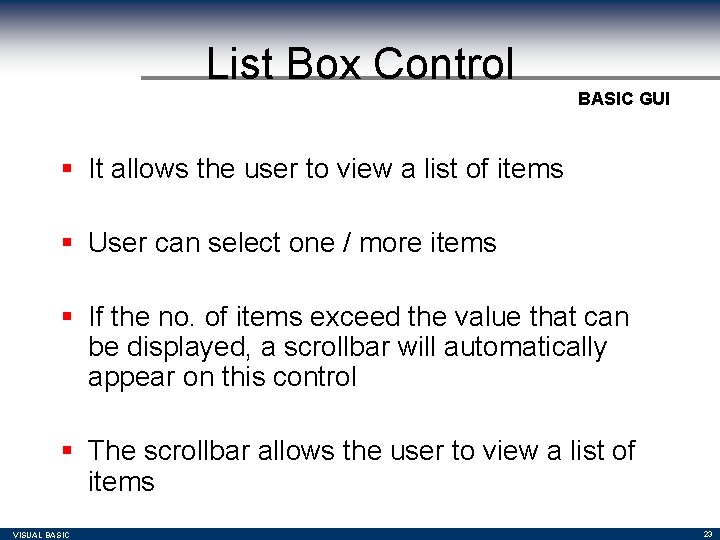 List Box Control

BASIC GUI

▪ It allows the user to view a list of items

▪ User can select one / more items

▪ If the no. of items exceed the value that can be displayed, a scrollbar will automatically appear on this control

▪ The scrollbar allows the user to view a list of items

VISUAL BASIC

23